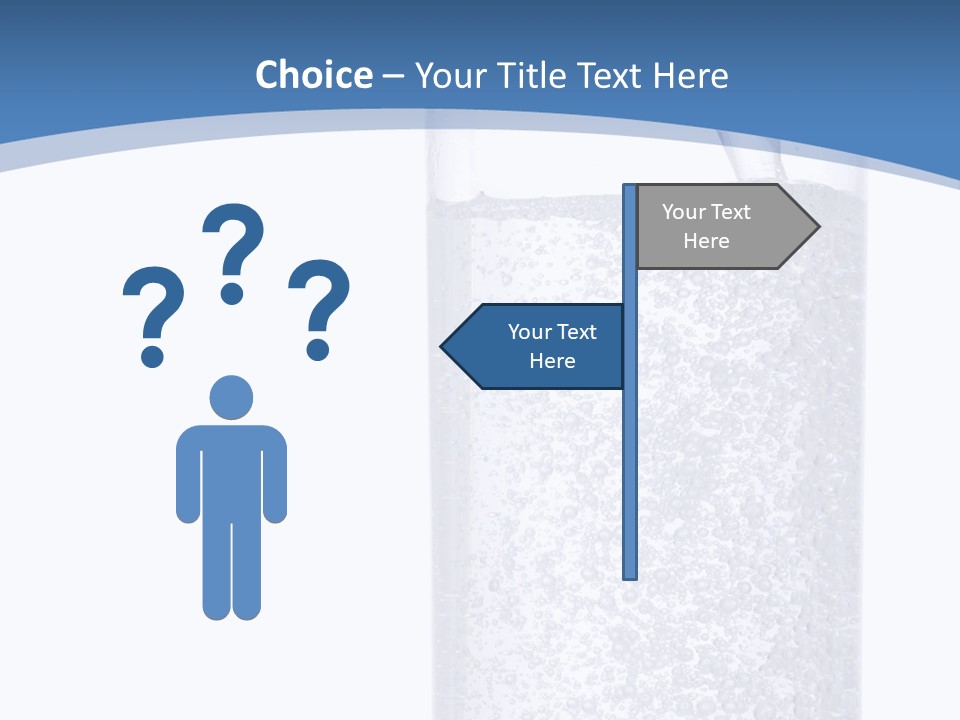 Choice – Your Title Text Here

?
?
?

Your Text Here

Your Text Here